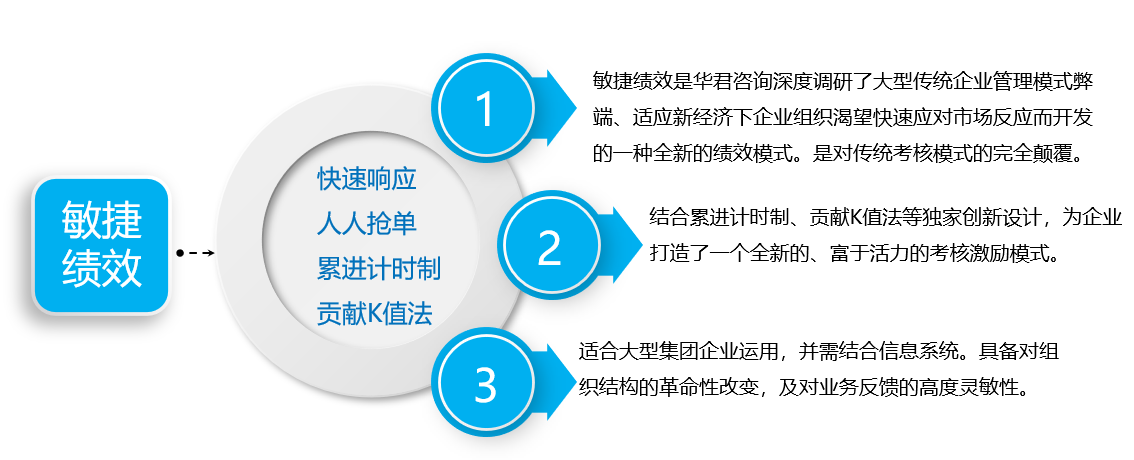 敏捷绩效

快速响应
人人抢单
累进计时制
贡献K值法

1

敏捷绩效是华君咨询深度调研了大型传统企业管理模式弊端、适应新经济下企业组织渴望快速应对市场反应而开发的一种全新的绩效模式。是对传统考核模式的完全颠覆。

2

结合累进计时制、贡献K值法等独家创新设计，为企业打造了一个全新的、富于活力的考核激励模式。

3

适合大型集团企业运用，并需结合信息系统。具备对组织结构的革命性改变，及对业务反馈的高度灵敏性。